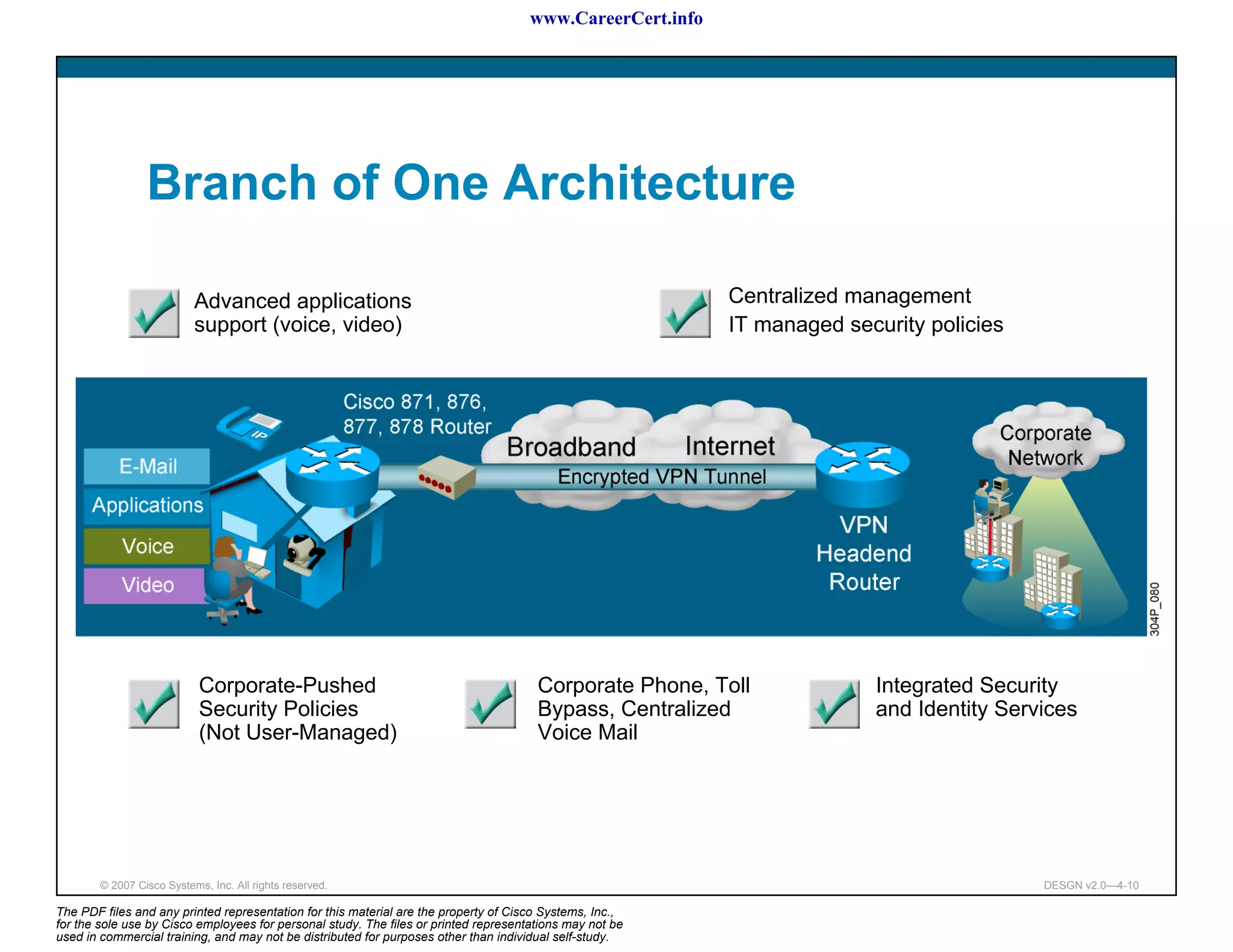 www.CareerCert.info

Branch of One Architecture

Advanced applications support (voice, video)

Centralized management
IT managed security policies

Cisco 871, 876, 877, 878 Router

IP

E-Mail

Applications

Voice

Video

Broadband

Internet

Encrypted VPN Tunnel

VPN Headend Router

Corporate Network

304P_080

Corporate-Pushed Security Policies (Not User-Managed)

Corporate Phone, Toll Bypass, Centralized Voice Mail

Integrated Security and Identity Services

© 2007 Cisco Systems, Inc. All rights reserved.

DESGN v2.0—4-10

The PDF files and any printed representation for this material are the property of Cisco Systems, Inc., for the sole use by Cisco employees for personal study. The files or printed representations may not be used in commercial training, and may not be distributed for purposes other than individual self-study.